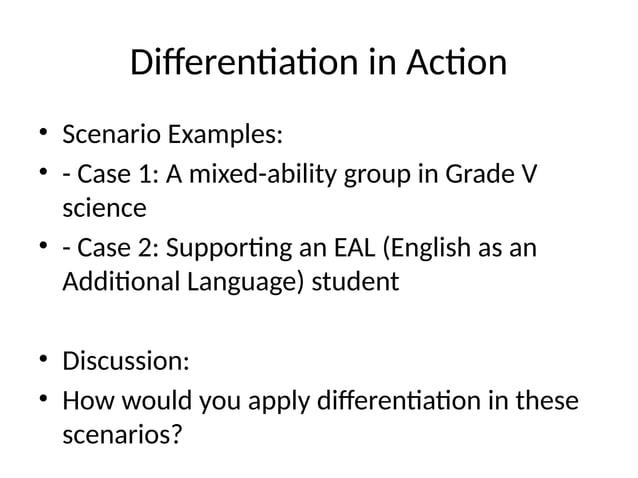 Differentiation in Action

• Scenario Examples:
• - Case 1: A mixed-ability group in Grade V science
• - Case 2: Supporting an EAL (English as an Additional Language) student

• Discussion:
• How would you apply differentiation in these scenarios?